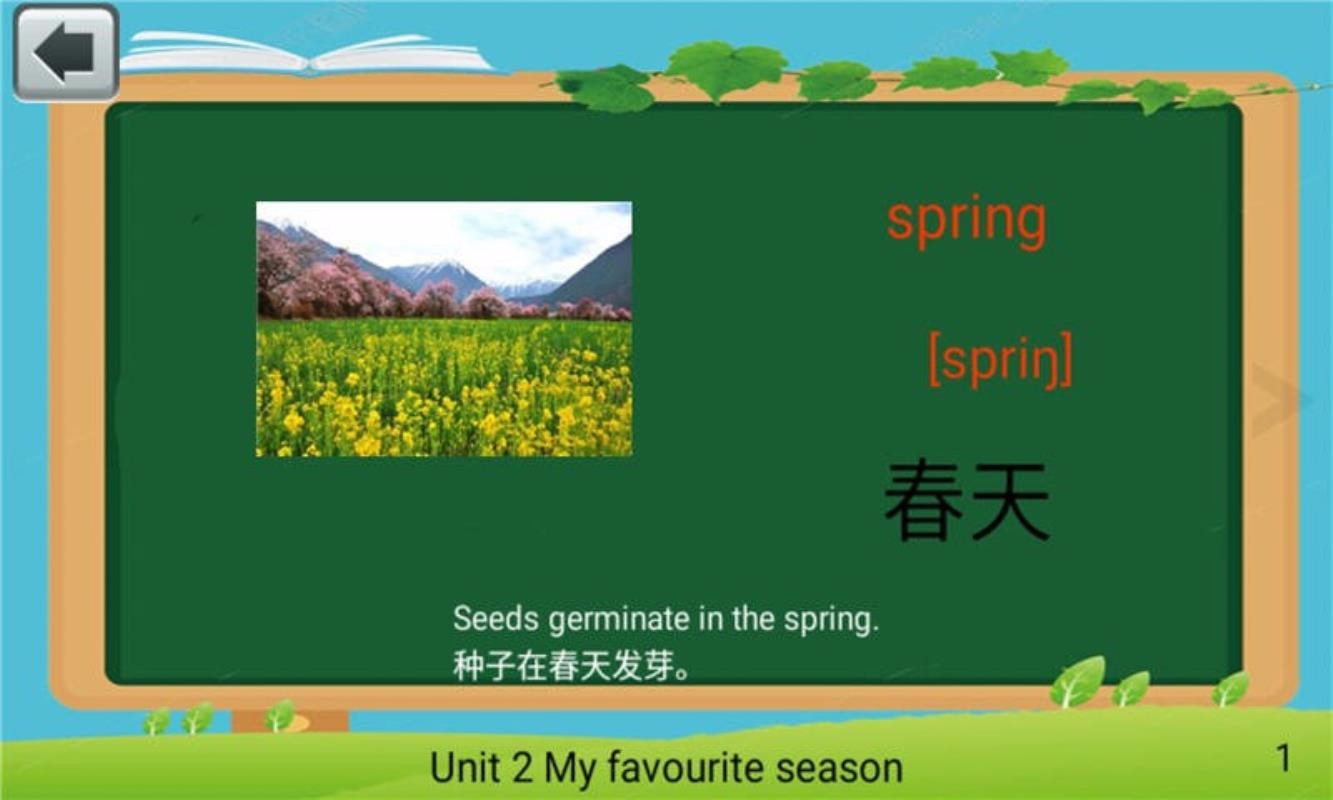 spring

[spriŋ]

春天

Seeds germinate in the spring.
种子在春天发芽。

Unit 2 My favourite season

1